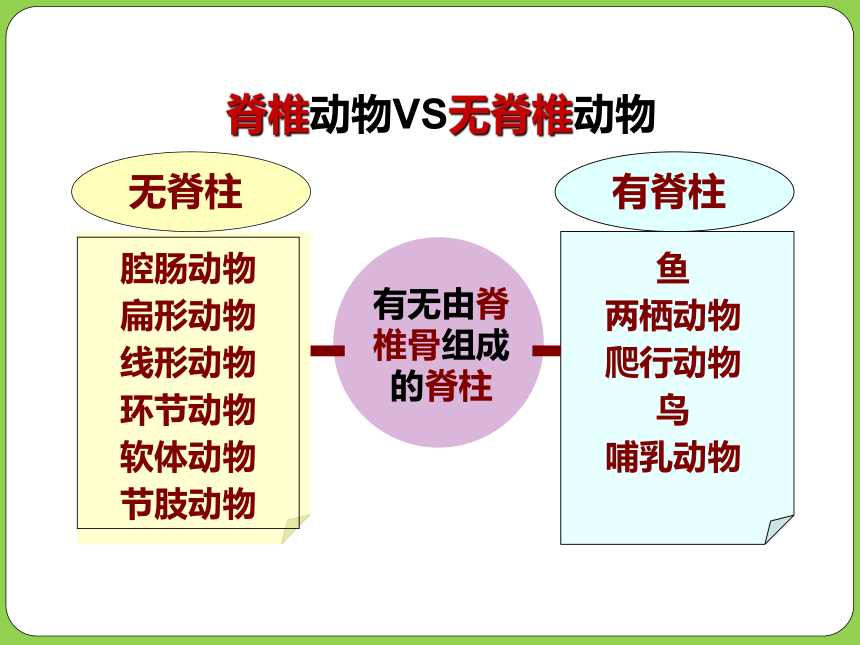 脊椎动物VS无脊椎动物

无脊柱

腔肠动物
扁形动物
线形动物
环节动物
软体动物
节肢动物

有无由脊椎骨组成的脊柱

有脊柱

鱼
两栖动物
爬行动物
鸟
哺乳动物